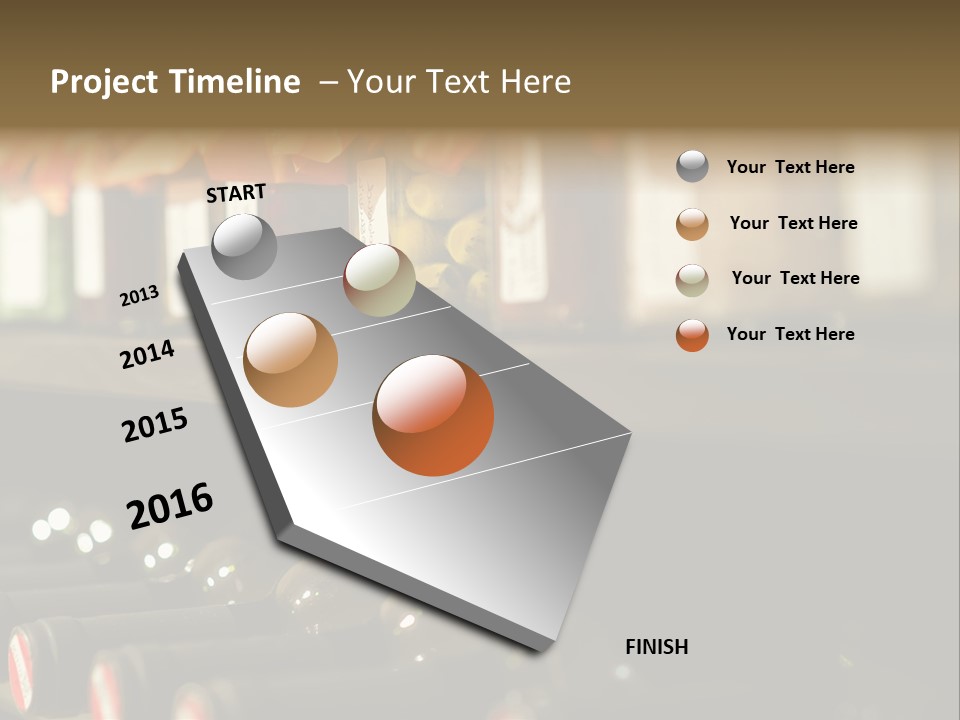 Project Timeline – Your Text Here

START

2013

2014

2015

2016

FINISH

Your Text Here

Your Text Here

Your Text Here

Your Text Here